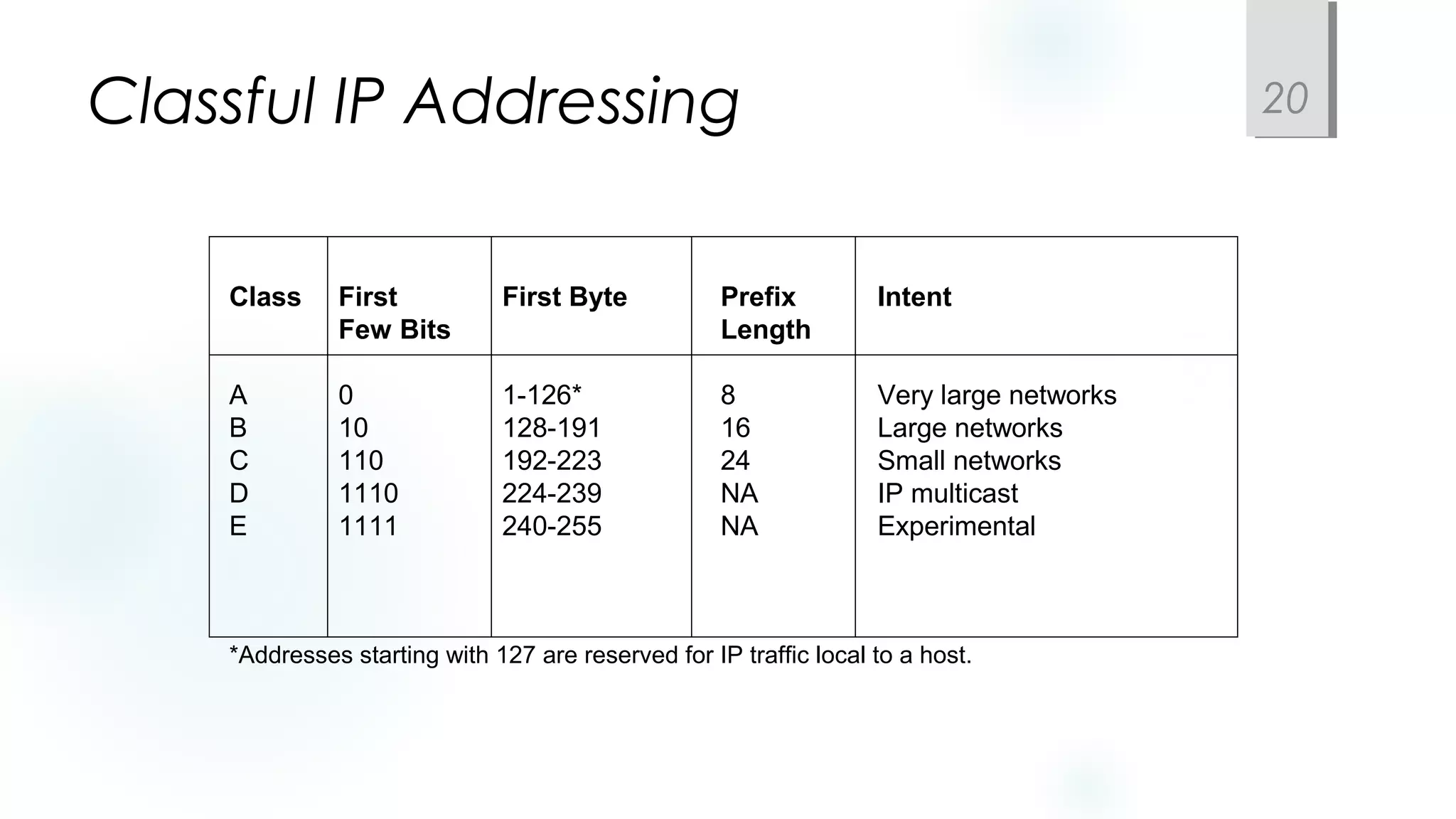 Classful IP Addressing

20

| Class | First Few Bits | First Byte | Prefix Length | Intent |
|---|---|---|---|---|
| A | 0 | 1-126* | 8 | Very large networks |
| B | 10 | 128-191 | 16 | Large networks |
| C | 110 | 192-223 | 24 | Small networks |
| D | 1110 | 224-239 | NA | IP multicast |
| E | 1111 | 240-255 | NA | Experimental |

*Addresses starting with 127 are reserved for IP traffic local to a host.